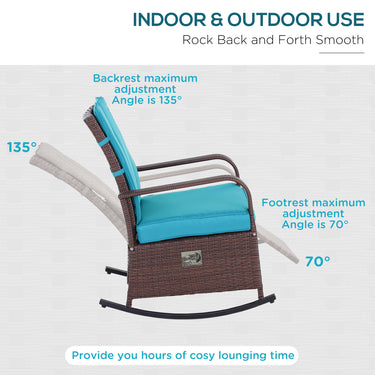 INDOOR & OUTDOOR USE
Rock Back and Forth Smooth

Backrest maximum adjustment Angle is 135°

135°

Footrest maximum adjustment Angle is 70°

70°

Provide you hours of cosy lounging time